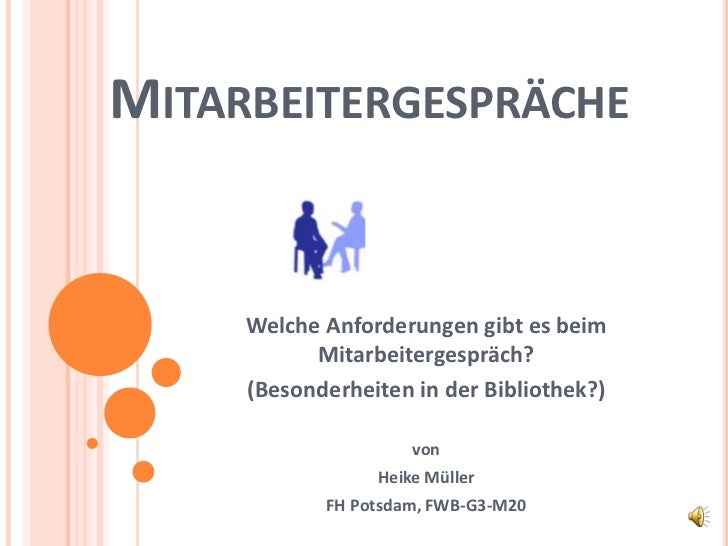 MITARBEITERGESPRÄCHE

Welche Anforderungen gibt es beim Mitarbeitergespräch?

(Besonderheiten in der Bibliothek?)

von

Heike Müller

FH Potsdam, FWB-G3-M20